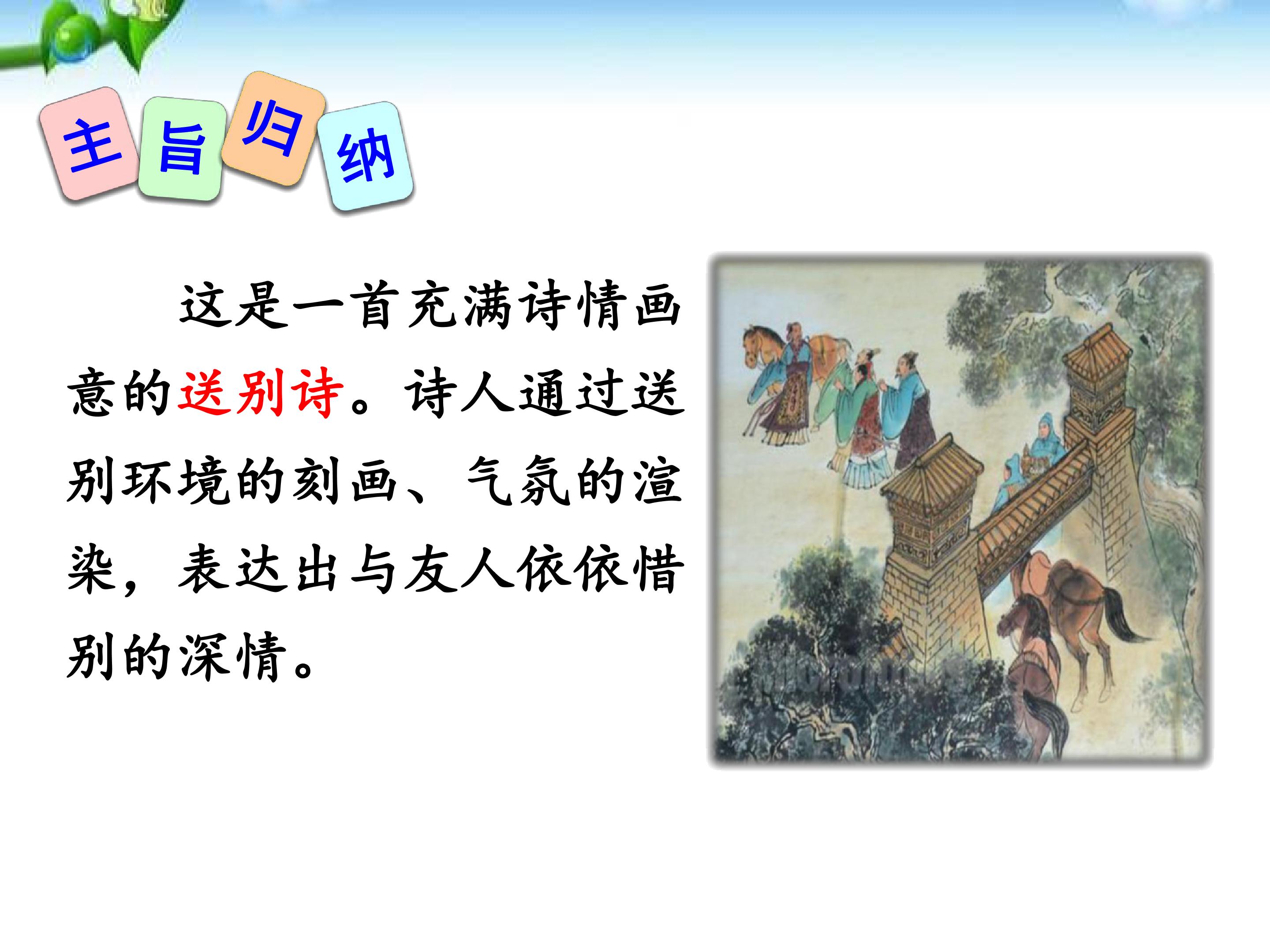 主旨归纳

这是一首充满诗情画意的送别诗。诗人通过送别环境的刻画、气氛的渲染，表达出与友人依依惜别的深情。